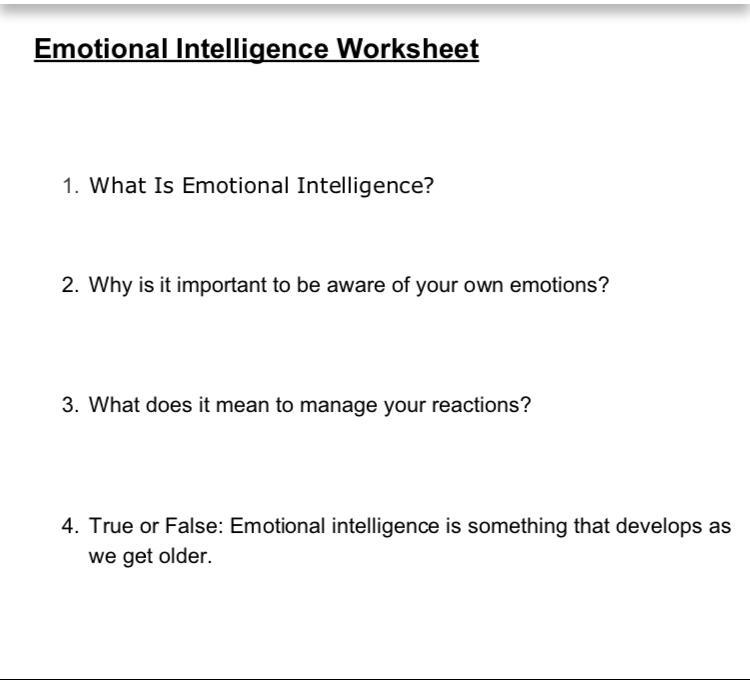 Emotional Intelligence Worksheet

1. What Is Emotional Intelligence?

2. Why is it important to be aware of your own emotions?

3. What does it mean to manage your reactions?

4. True or False: Emotional intelligence is something that develops as we get older.